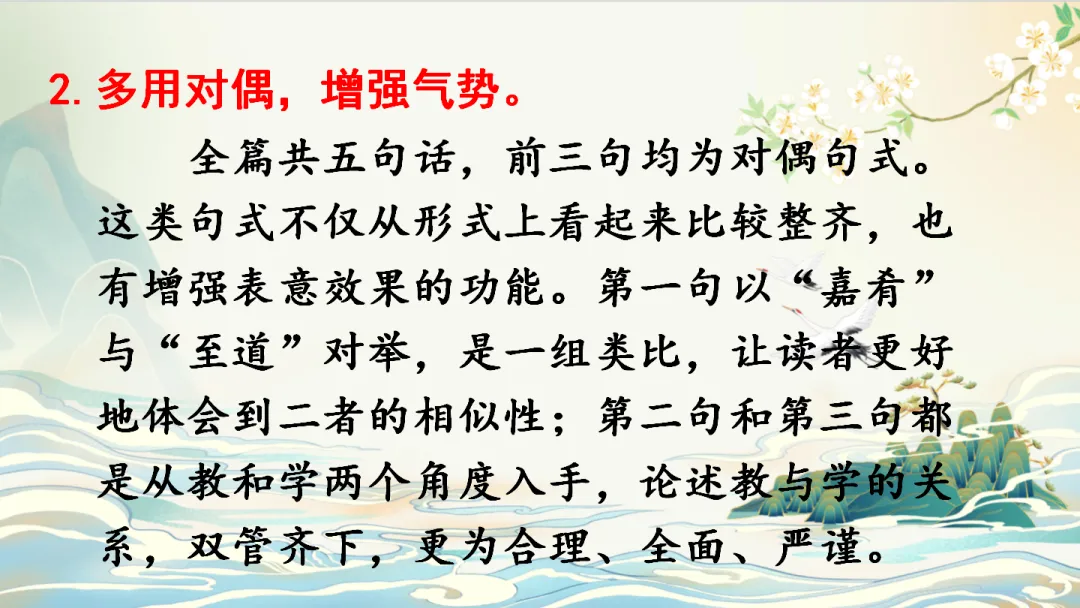 2. 多用对偶，增强气势。

全篇共五句话，前三句均为对偶句式。这类句式不仅从形式上看起来比较整齐，也有增强表意效果的功能。第一句以“嘉肴”与“至道”对举，是一组类比，让读者更好地体会到二者的相似性；第二句和第三句都是从教和学两个角度入手，论述教与学的关系，双管齐下，更为合理、全面、严谨。